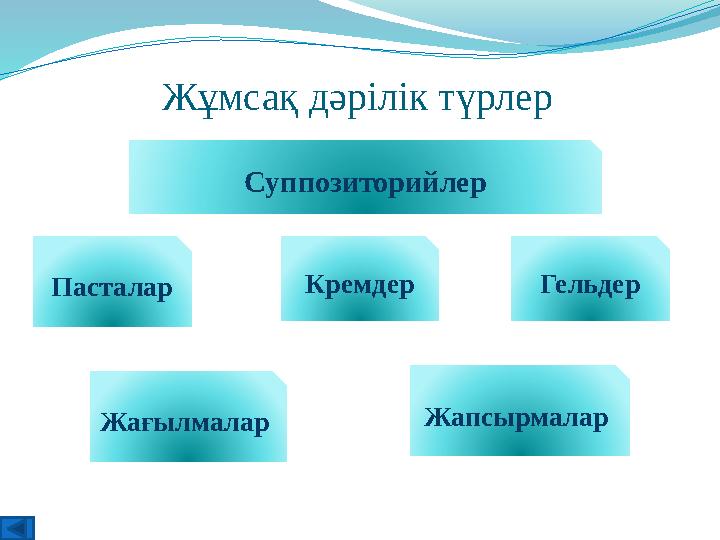 Жұмсақ дәрілік түрлер

Суппозиторийлер

Пасталар

Кремдер

Гельдер

Жағылмалар

Жапсырмалар